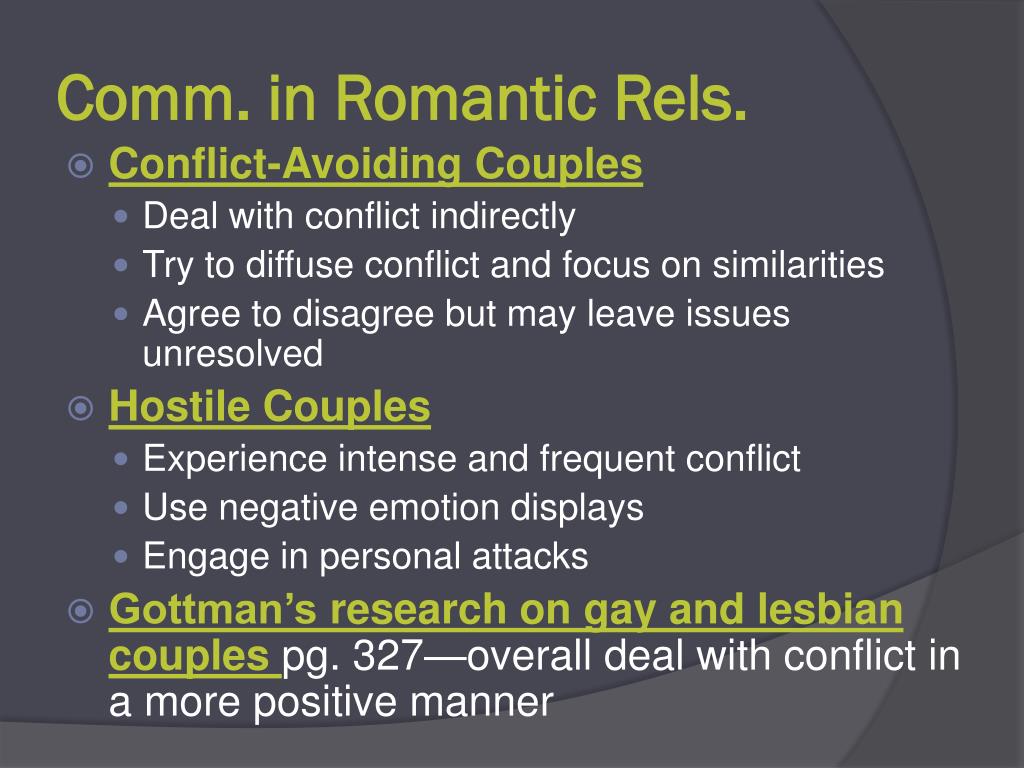 Comm. in Romantic Rels.

Conflict-Avoiding Couples

Deal with conflict indirectly

Try to diffuse conflict and focus on similarities

Agree to disagree but may leave issues unresolved

Hostile Couples

Experience intense and frequent conflict

Use negative emotion displays

Engage in personal attacks

Gottman's research on gay and lesbian couples pg. 327—overall deal with conflict in a more positive manner